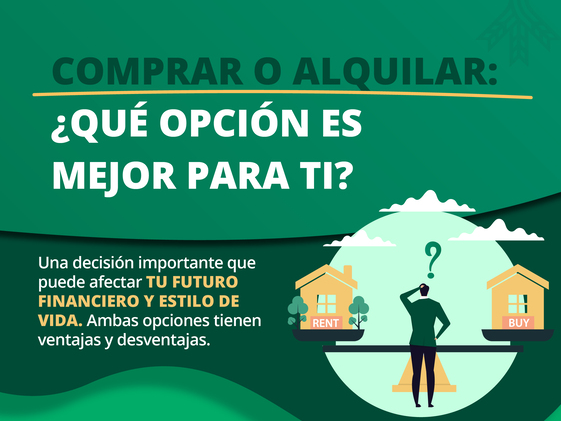 COMPRAR O ALQUILAR:
¿QUÉ OPCIÓN ES MEJOR PARA TI?

Una decisión importante que puede afectar TU FUTURO FINANCIERO Y ESTILO DE VIDA. Ambas opciones tienen ventajas y desventajas.

?

RENT

BUY